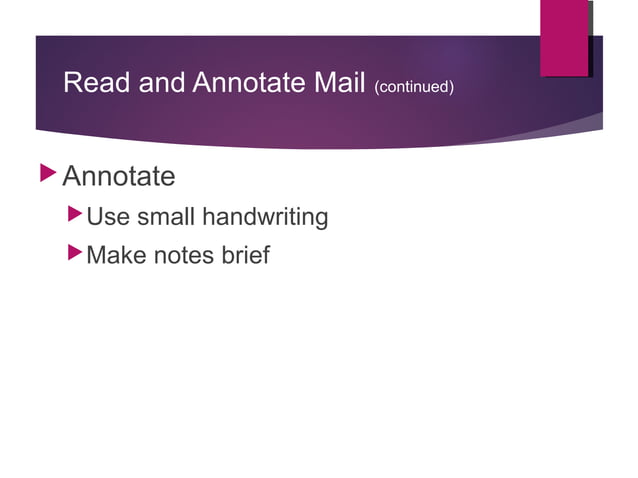 Read and Annotate Mail (continued)

Annotate

Use small handwriting

Make notes brief